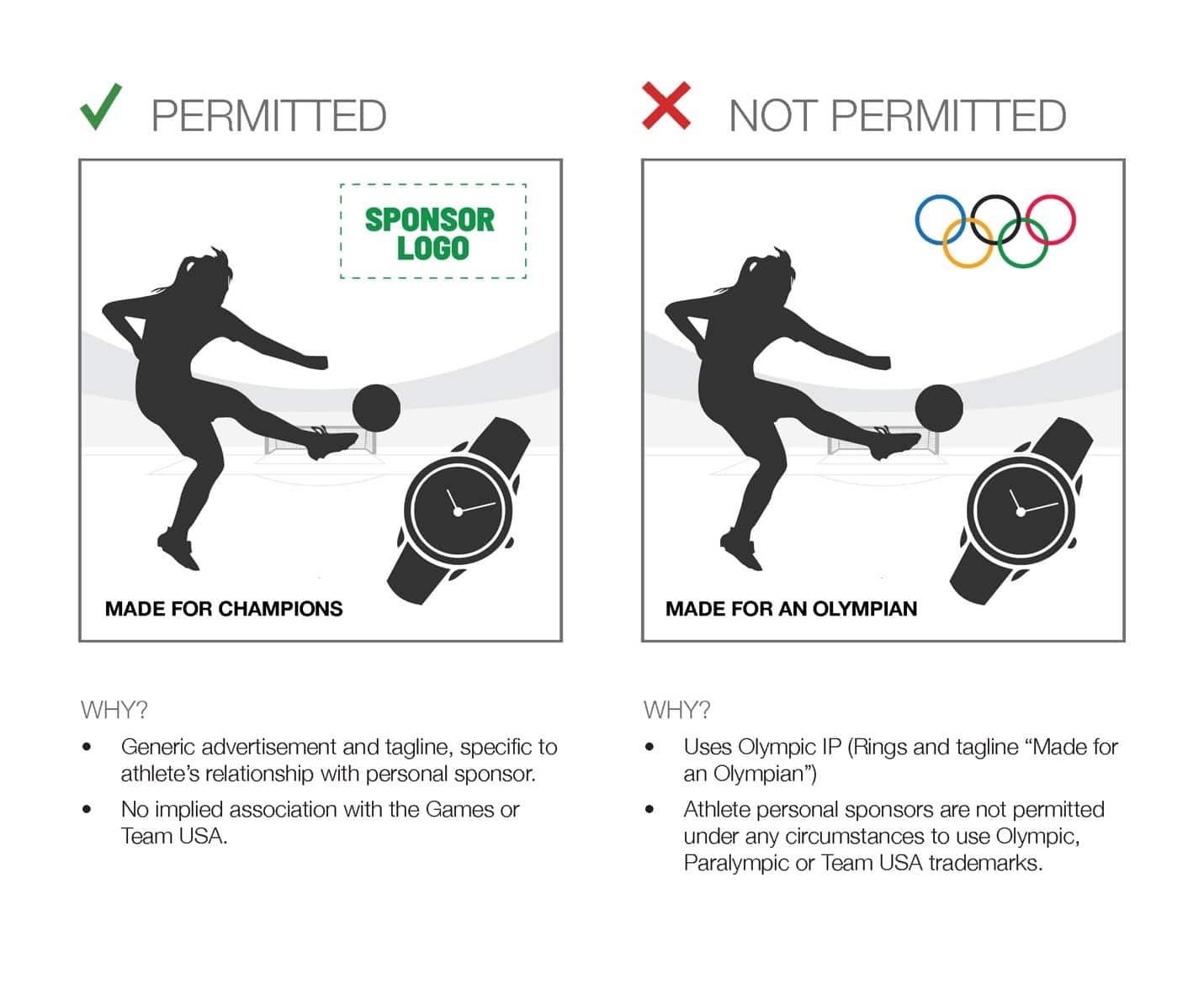 PERMITTED

SPONSOR LOGO

MADE FOR CHAMPIONS

WHY?

• Generic advertisement and tagline, specific to athlete's relationship with personal sponsor.

• No implied association with the Games or Team USA.

NOT PERMITTED

MADE FOR AN OLYMPIAN

WHY?

• Uses Olympic IP (Rings and tagline "Made for an Olympian")

• Athlete personal sponsors are not permitted under any circumstances to use Olympic, Paralympic or Team USA trademarks.